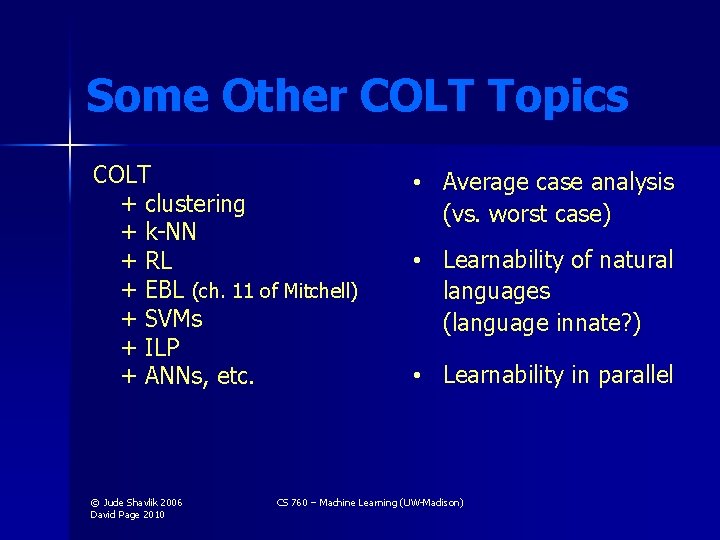 Some Other COLT Topics

COLT
+ clustering
+ k-NN
+ RL
+ EBL (ch. 11 of Mitchell)
+ SVMs
+ ILP
+ ANNs, etc.

• Average case analysis (vs. worst case)

• Learnability of natural languages (language innate?)

• Learnability in parallel

© Jude Shavlik 2006
David Page 2010

CS 760 – Machine Learning (UW-Madison)